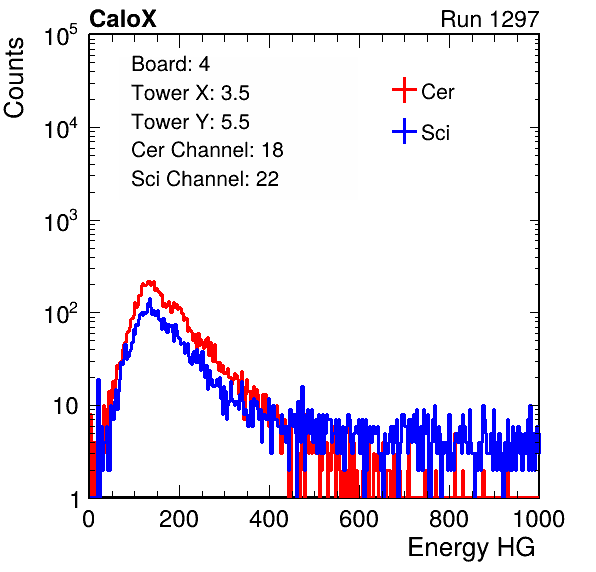 CaloX

Run 1297

Counts

$10^5$

$10^4$

$10^3$

$10^2$

10

1

Board: 4
Tower X: 3.5
Tower Y: 5.5
Cer Channel: 18
Sci Channel: 22

Cer

Sci

0 200 400 600 800 1000

Energy HG